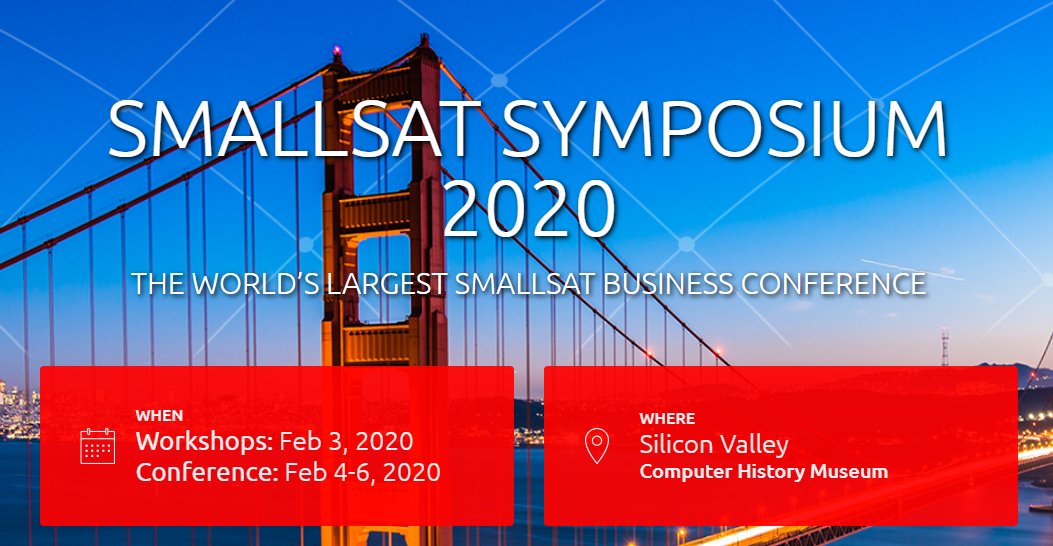 SMALLSAT SYMPOSIUM 2020

THE WORLD'S LARGEST SMALLSAT BUSINESS CONFERENCE

WHEN
Workshops: Feb 3, 2020
Conference: Feb 4-6, 2020

WHERE
Silicon Valley
Computer History Museum